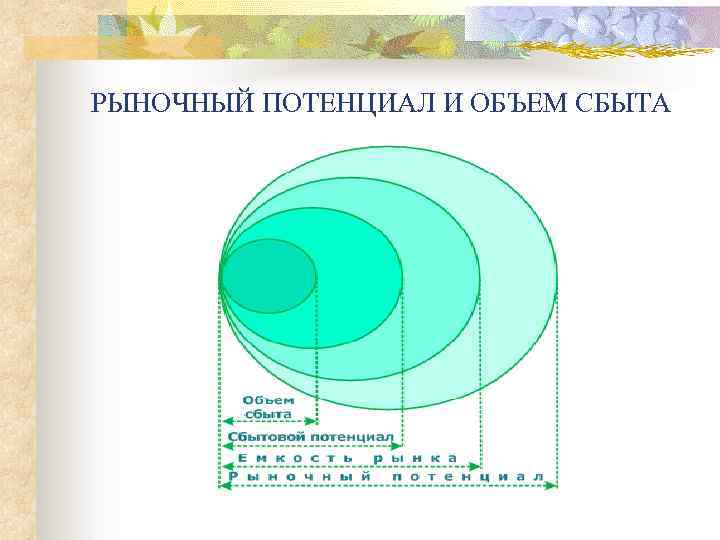 РЫНОЧНЫЙ ПОТЕНЦИАЛ И ОБЪЕМ СБЫТА

Объем сбыта

Сбытовой потенциал

Емкость рынка

Рыночный потенциал